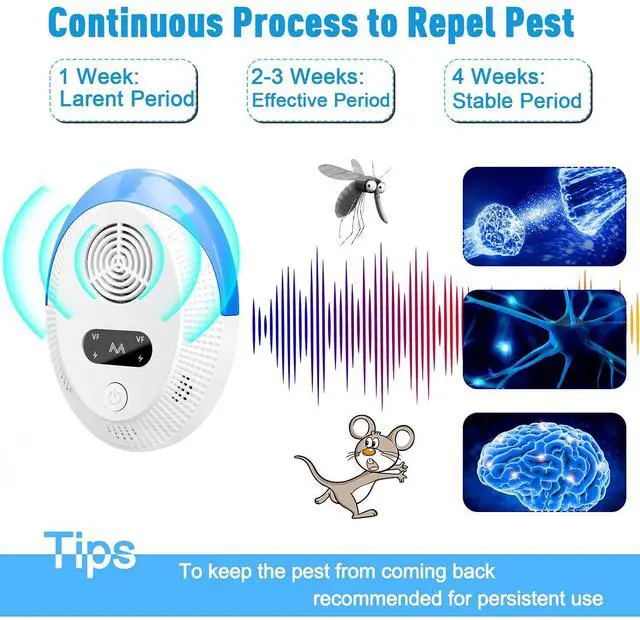 Continuous Process to Repel Pest

1 Week:
Larent Period

2-3 Weeks:
Effective Period

4 Weeks:
Stable Period

VF

VF

Tips

To keep the pest from coming back
recommended for persistent use